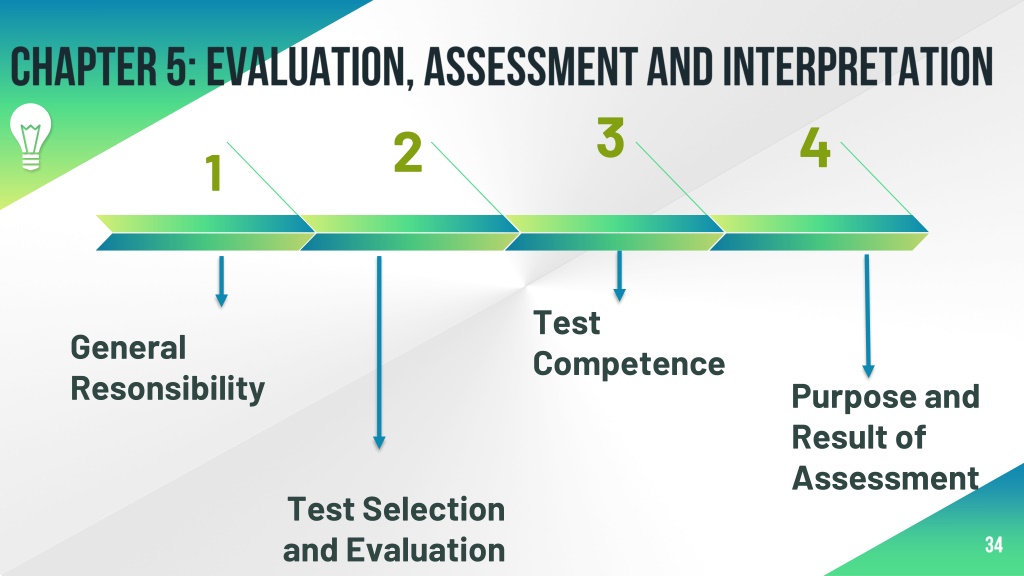 CHAPTER 5: EVALUATION, ASSESSMENT AND INTERPRETATION

1

2

3

4

General Resonsibility

Test Selection and Evaluation

Test Competence

Purpose and Result of Assessment

34